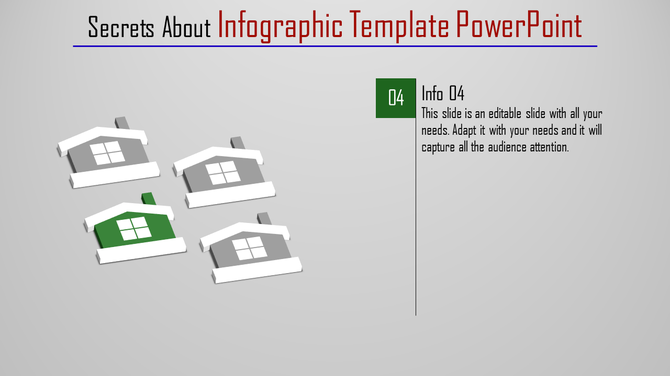 Secrets About Infographic Template PowerPoint

04

Info 04

This slide is an editable slide with all your needs. Adapt it with your needs and it will capture all the audience attention.